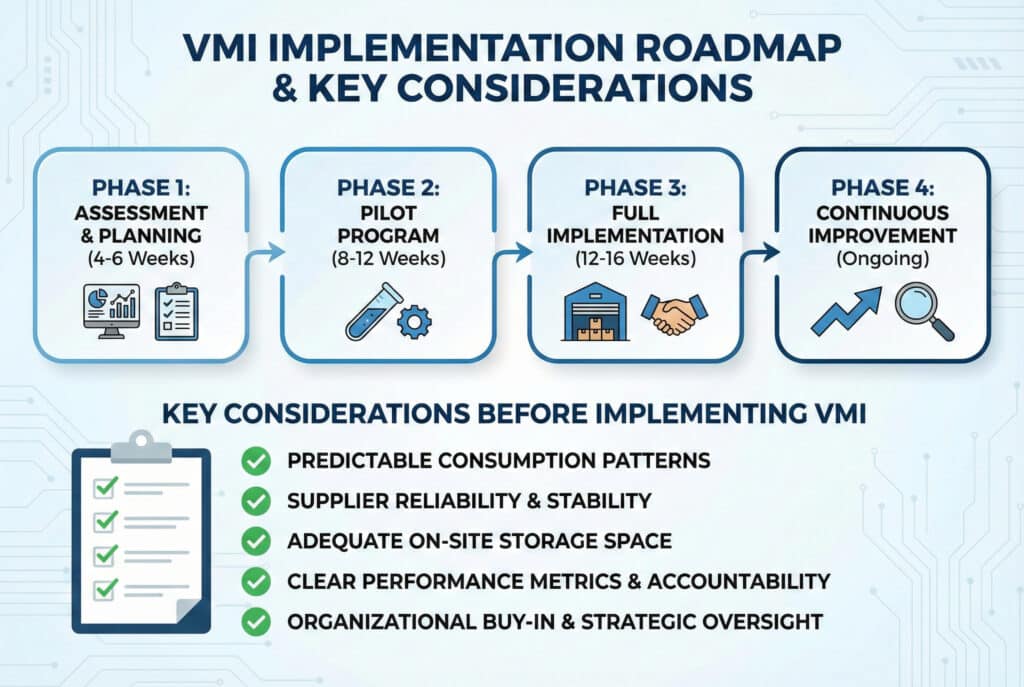 VMI IMPLEMENTATION ROADMAP & KEY CONSIDERATIONS

PHASE 1: ASSESSMENT & PLANNING (4-6 Weeks)

PHASE 2: PILOT PROGRAM (8-12 Weeks)

PHASE 3: FULL IMPLEMENTATION (12-16 Weeks)

PHASE 4: CONTINUOUS IMPROVEMENT (Ongoing)

KEY CONSIDERATIONS BEFORE IMPLEMENTING VMI

PREDICTABLE CONSUMPTION PATTERNS

SUPPLIER RELIABILITY & STABILITY

ADEQUATE ON-SITE STORAGE SPACE

CLEAR PERFORMANCE METRICS & ACCOUNTABILITY

ORGANIZATIONAL BUY-IN & STRATEGIC OVERSIGHT